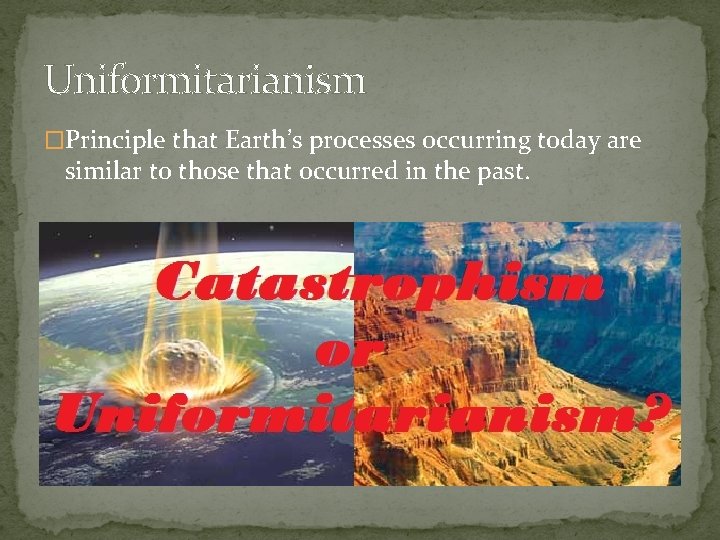 Uniformitarianism

□Principle that Earth's processes occurring today are similar to those that occurred in the past.

Catastrophism
or
Uniformitarianism?